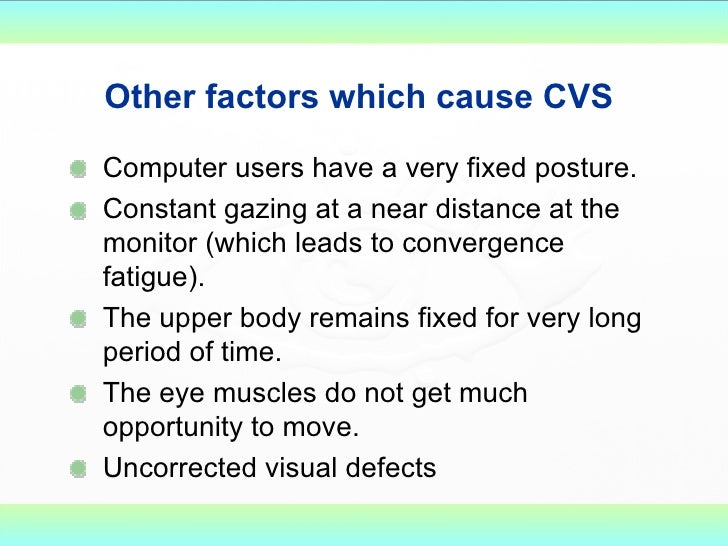 Other factors which cause CVS

- Computer users have a very fixed posture.
- Constant gazing at a near distance at the monitor (which leads to convergence fatigue).
- The upper body remains fixed for very long period of time.
- The eye muscles do not get much opportunity to move.
- Uncorrected visual defects